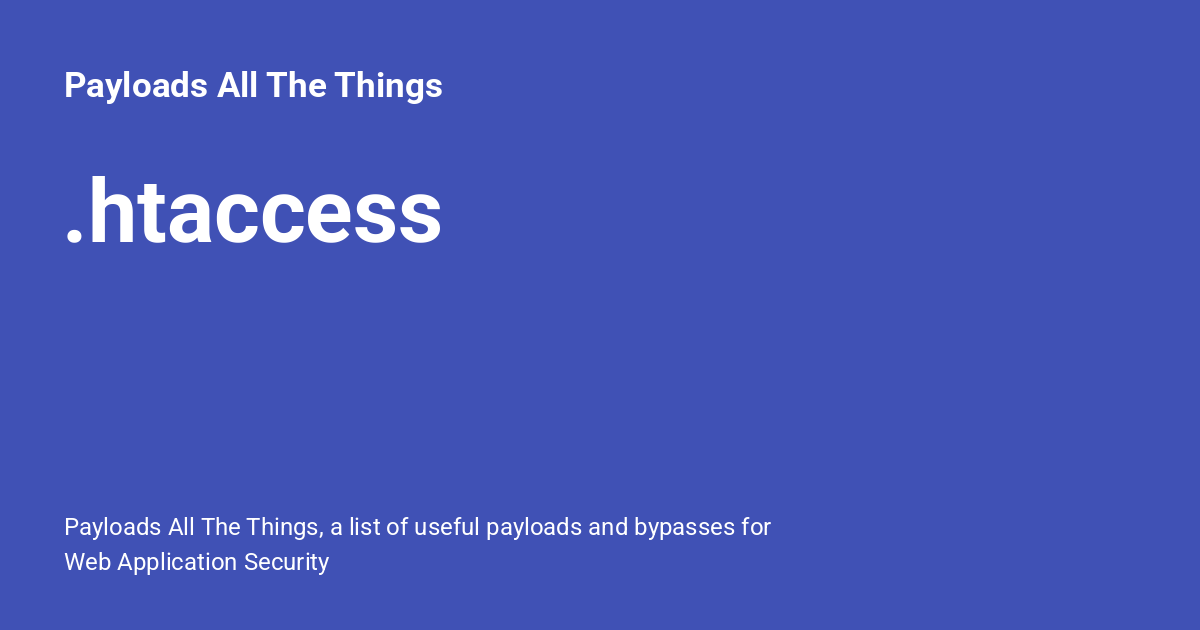 Payloads All The Things

.htaccess

Payloads All The Things, a list of useful payloads and bypasses for Web Application Security